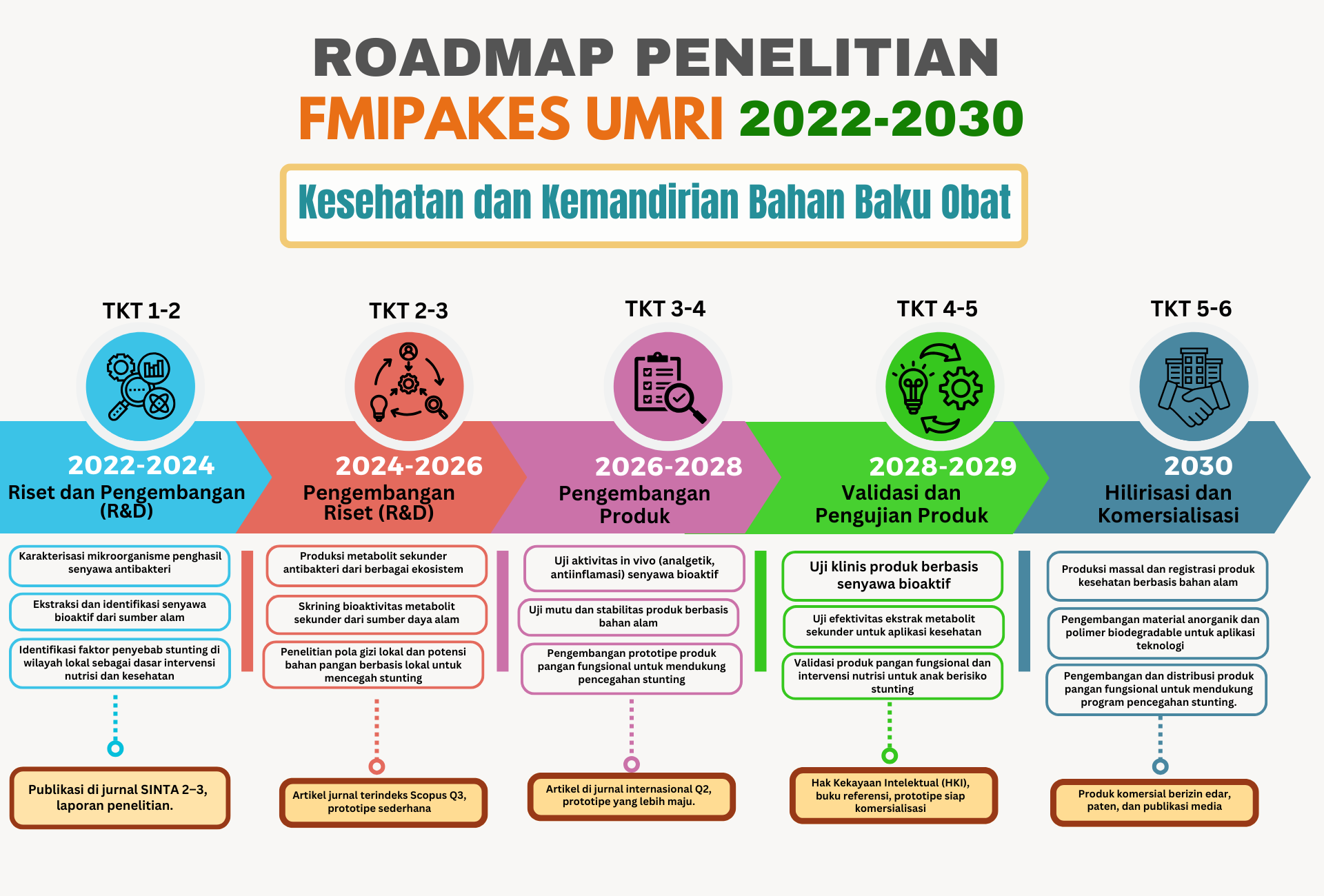 ROADMAP PENELITIAN
FMIPAKES UMRI 2022-2030

Kesehatan dan Kemandirian Bahan Baku Obat

TKT 1-2

2022-2024
Riset dan Pengembangan (R&D)

Karakterisasi mikroorganisme penghasil senyawa antibakteri

Ekstraksi dan identifikasi senyawa bioaktif dari sumber alam

Identifikasi faktor penyebab stunting di wilayah lokal sebagai dasar intervensi nutrisi dan kesehatan

Publikasi di jurnal SINTA 2–3, laporan penelitian.

TKT 2-3

2024-2026
Pengembangan Riset (R&D)

Produksi metabolit sekunder antibakteri dari berbagai ekosistem

Skrining bioaktivitas metabolit sekunder dari sumber daya alam

Penelitian pola gizi lokal dan potensi bahan pangan berbasis lokal untuk mencegah stunting

Artikel jurnal terindeks Scopus Q3, prototipe sederhana

TKT 3-4

2026-2028
Pengembangan Produk

Uji aktivitas in vivo (analgetik, antiinflamasi) senyawa bioaktif

Uji mutu dan stabilitas produk berbasis bahan alam

Pengembangan prototipe produk pangan fungsional untuk mendukung pencegahan stunting

Artikel di jurnal internasional Q2, prototipe yang lebih maju.

TKT 4-5

2028-2029
Validasi dan Pengujian Produk

Uji klinis produk berbasis senyawa bioaktif

Uji efektivitas ekstrak metabolit sekunder untuk aplikasi kesehatan

Validasi produk pangan fungsional dan intervensi nutrisi untuk anak berisiko stunting

Hak Kekayaan Intelektual (HKI), buku referensi, prototipe siap komersialisasi

TKT 5-6

2030
Hilirisasi dan Komersialisasi

Produksi massal dan registrasi produk kesehatan berbasis bahan alam

Pengembangan material anorganik dan polimer biodegradable untuk aplikasi teknologi

Pengembangan dan distribusi produk pangan fungsional untuk mendukung program pencegahan stunting.

Produk komersial berizin edar, paten, dan publikasi media